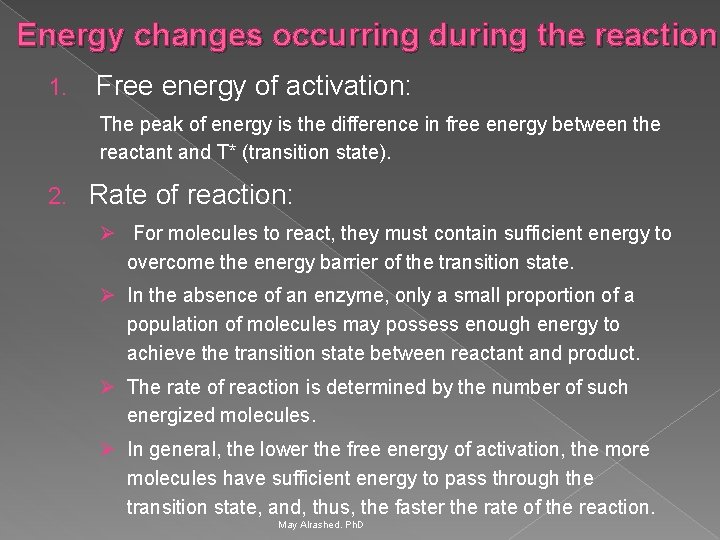 Energy changes occurring during the reaction

1. Free energy of activation:

The peak of energy is the difference in free energy between the reactant and T* (transition state).

2. Rate of reaction:

➢ For molecules to react, they must contain sufficient energy to overcome the energy barrier of the transition state.

➢ In the absence of an enzyme, only a small proportion of a population of molecules may possess enough energy to achieve the transition state between reactant and product.

➢ The rate of reaction is determined by the number of such energized molecules.

➢ In general, the lower the free energy of activation, the more molecules have sufficient energy to pass through the transition state, and, thus, the faster the rate of the reaction.

May Alrashed. PhD